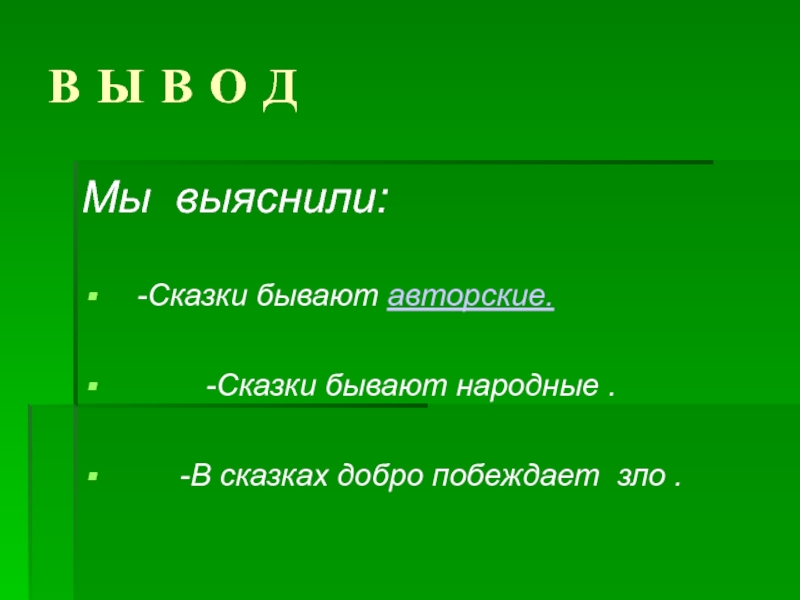 В Ы В О Д

Мы выяснили:

-Сказки бывают авторские.

-Сказки бывают народные .

-В сказках добро побеждает зло .